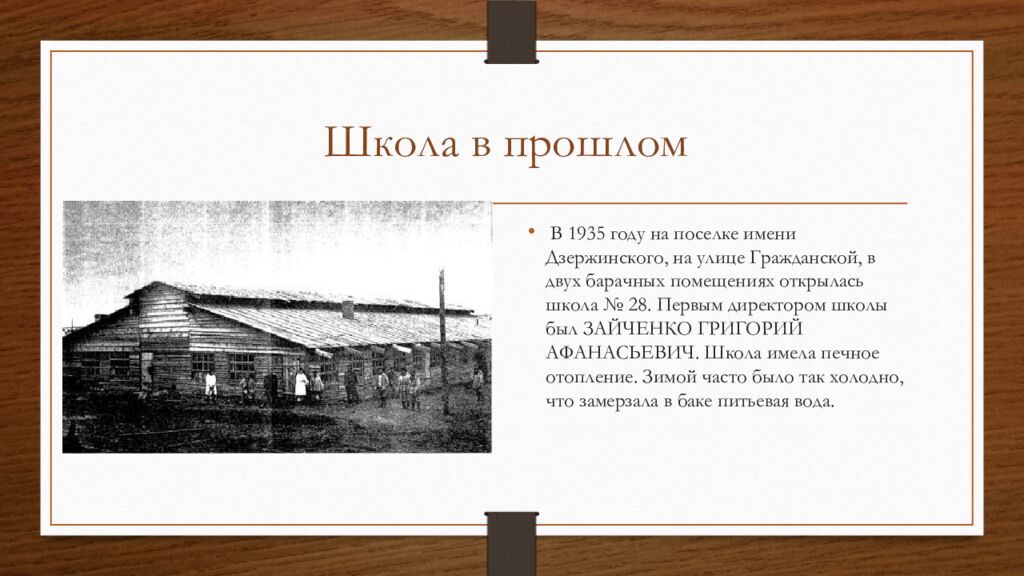 Школа в прошлом

• В 1935 году на поселке имени Дзержинского, на улице Гражданской, в двух барачных помещениях открылась школа № 28. Первым директором школы был ЗАЙЧЕНКО ГРИГОРИЙ АФАНАСЬЕВИЧ. Школа имела печное отопление. Зимой часто было так холодно, что замерзала в баке питьевая вода.